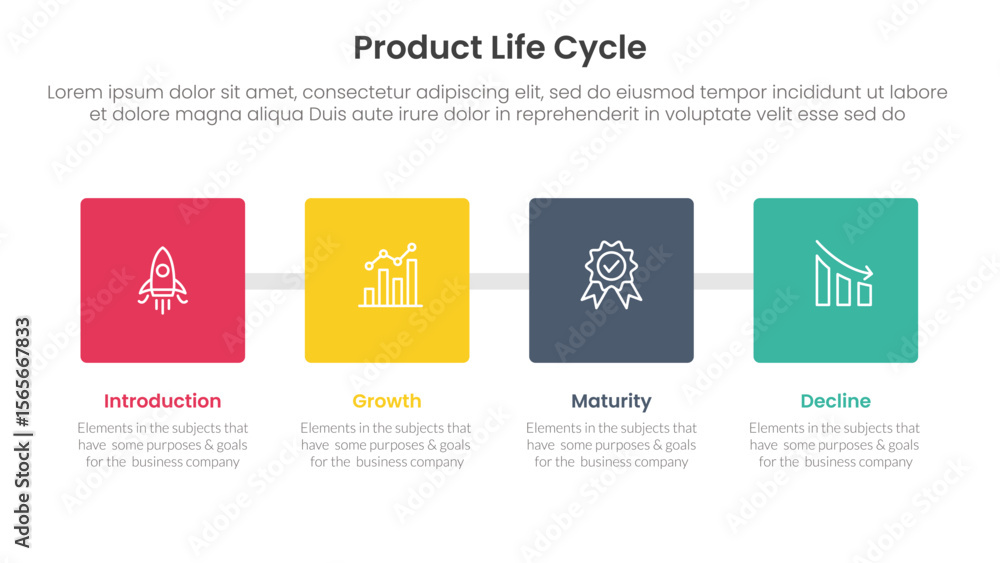 Product Life Cycle

Lorem ipsum dolor sit amet, consectetur adipiscing elit, sed do eiusmod tempor incididunt ut labore et dolore magna aliqua Duis aute irure dolor in reprehenderit in voluptate velit esse sed do

Introduction

Elements in the subjects that have some purposes & goals for the business company

Growth

Elements in the subjects that have some purposes & goals for the business company

Maturity

Elements in the subjects that have some purposes & goals for the business company

Decline

Elements in the subjects that have some purposes & goals for the business company

Adobe Stock | #1565667833